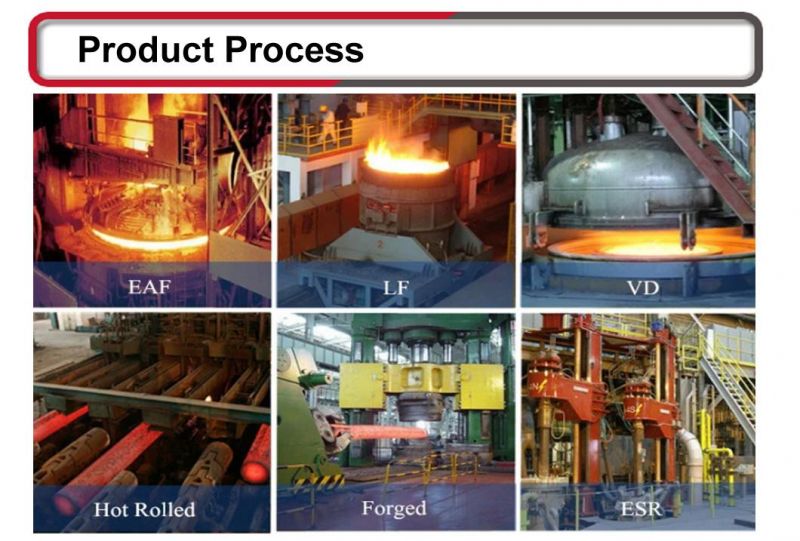 Product Process

EAF

LF

VD

Hot Rolled

Forged

ESR